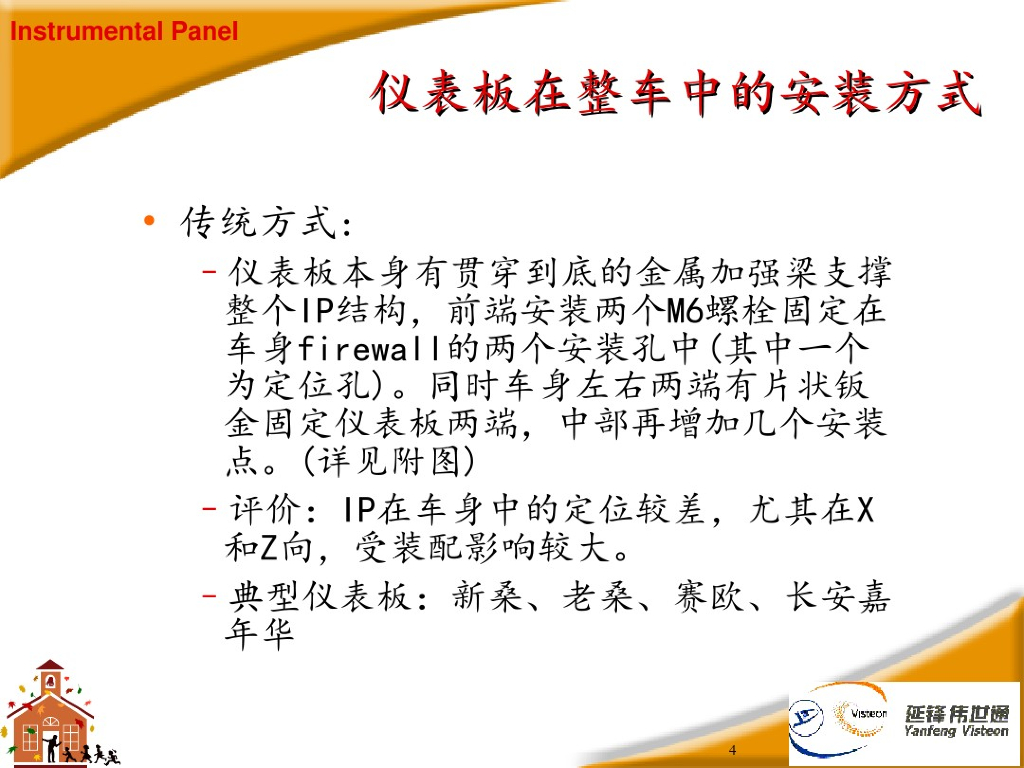 Instrumental Panel

仪表板在整车中的安装方式

• 传统方式：

– 仪表板本身有贯穿到底的金属加强梁支撑整个IP结构，前端安装两个M6螺栓固定在车身firewall的两个安装孔中(其中一个为定位孔)。同时车身左右两端有片状钣金固定仪表板两端，中部再增加几个安装点。(详见附图)

– 评价：IP在车身中的定位较差，尤其在X和Z向，受装配影响较大。

– 典型仪表板：新桑、老桑、赛欧、长安嘉年华

4

Visteon

延锋伟世通
Yanfeng Visteon